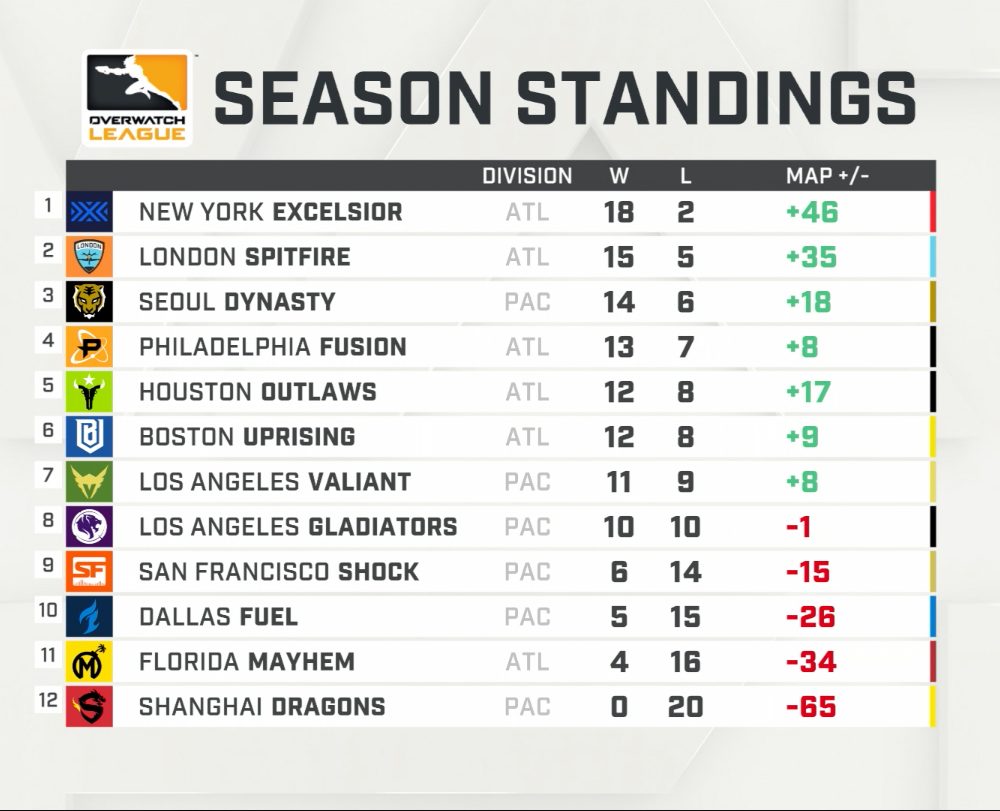 OVERWATCH LEAGUE

SEASON STANDINGS

| | | DIVISION | W | L | MAP +/- |
|---|---|---|---|---|---|
| 1 | NEW YORK EXCELSIOR | ATL | 18 | 2 | +46 |
| 2 | LONDON SPITFIRE | ATL | 15 | 5 | +35 |
| 3 | SEOUL DYNASTY | PAC | 14 | 6 | +18 |
| 4 | PHILADELPHIA FUSION | ATL | 13 | 7 | +8 |
| 5 | HOUSTON OUTLAWS | ATL | 12 | 8 | +17 |
| 6 | BOSTON UPRISING | ATL | 12 | 8 | +9 |
| 7 | LOS ANGELES VALIANT | PAC | 11 | 9 | +8 |
| 8 | LOS ANGELES GLADIATORS | PAC | 10 | 10 | -1 |
| 9 | SAN FRANCISCO SHOCK | PAC | 6 | 14 | -15 |
| 10 | DALLAS FUEL | PAC | 5 | 15 | -26 |
| 11 | FLORIDA MAYHEM | ATL | 4 | 16 | -34 |
| 12 | SHANGHAI DRAGONS | PAC | 0 | 20 | -65 |